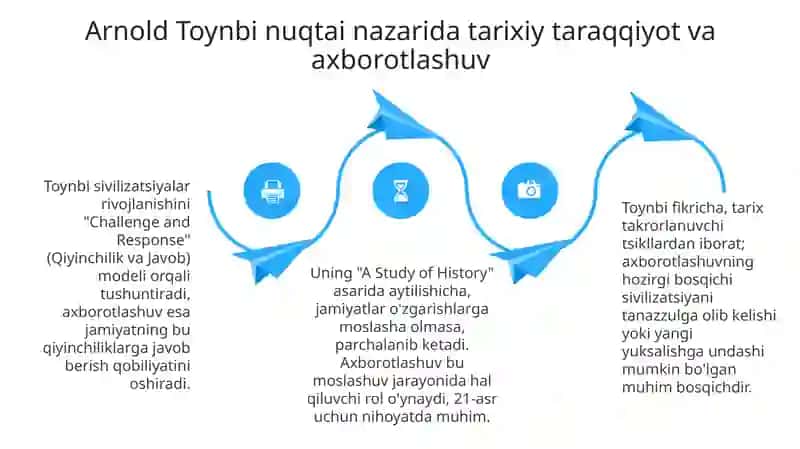 Arnold Toynbi nuqtai nazarida tarixiy taraqqiyot va axborotlashuv

Toynbi sivilizatsiyalar rivojlanishini "Challenge and Response" (Qiyinchilik va Javob) modeli orqali tushuntiradi, axborotlashuv esa jamiyatning bu qiyinchiliklarga javob berish qobiliyatini oshiradi.

Uning "A Study of History" asarida aytilishicha, jamiyatlar o'zgarishlarga moslasha olmasa, parchalanib ketadi. Axborotlashuv bu moslashuv jarayonida hal qiluvchi rol o'ynaydi, 21-asr uchun nihoyatda muhim.

Toynbi fikricha, tarix takrorlanuvchi tsikllardan iborat; axborotlashuvning hozirgi bosqichi sivilizatsiyani tanazzulga olib kelishi yoki yangi yuksalishga undashi mumkin bo'lgan muhim bosqichdir.